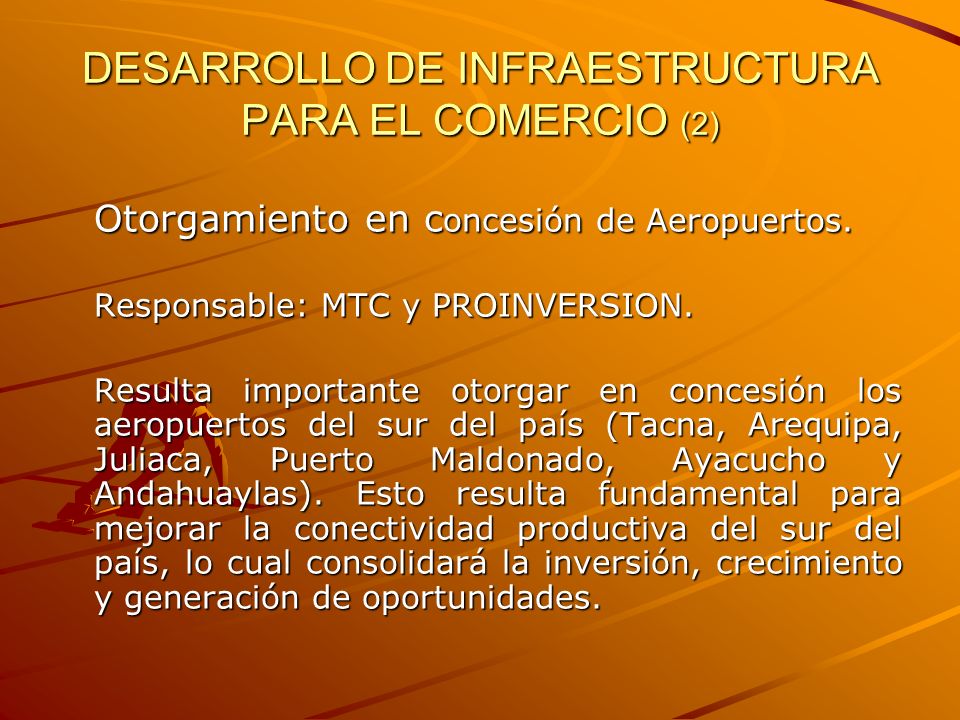 DESARROLLO DE INFRAESTRUCTURA PARA EL COMERCIO (2)

Otorgamiento en concesión de Aeropuertos.

Responsable: MTC y PROINVERSION.

Resulta importante otorgar en concesión los aeropuertos del sur del país (Tacna, Arequipa, Juliaca, Puerto Maldonado, Ayacucho y Andahuaylas). Esto resulta fundamental para mejorar la conectividad productiva del sur del país, lo cual consolidará la inversión, crecimiento y generación de oportunidades.